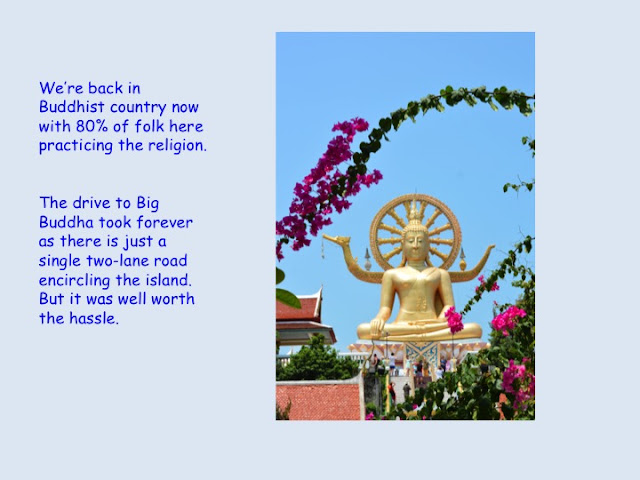 We're back in Buddhist country now with 80% of folk here practicing the religion.

The drive to Big Buddha took forever as there is just a single two-lane road encircling the island. But it was well worth the hassle.